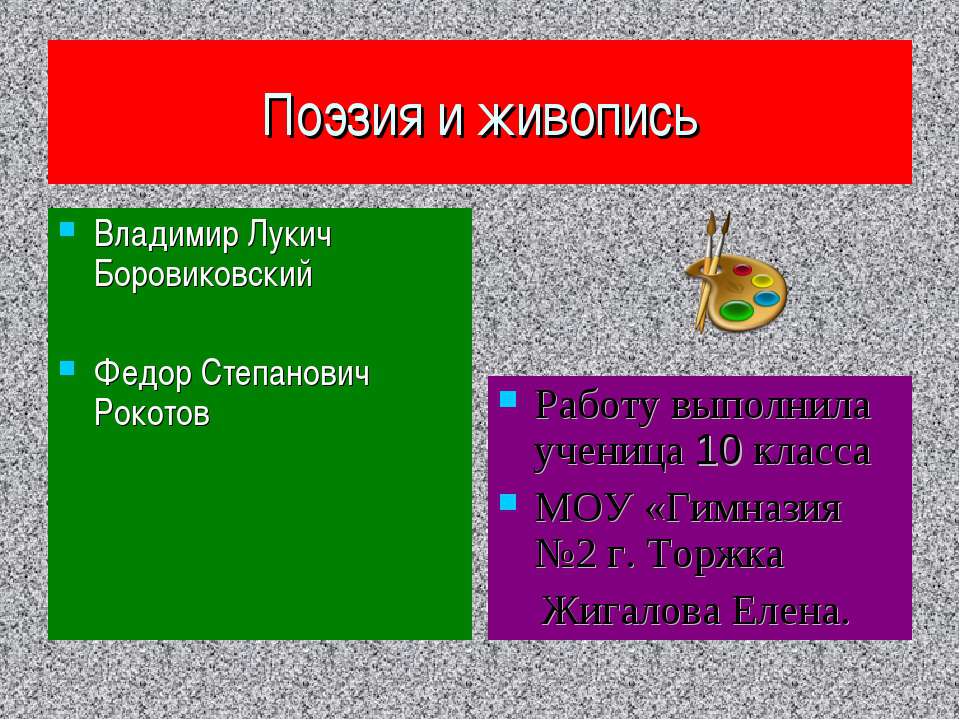 Поэзия и живопись

Владимир Лукич Боровиковский

Федор Степанович Рокотов

Работу выполнила ученица 10 класса

МОУ «Гимназия №2 г. Торжка

Жигалова Елена.